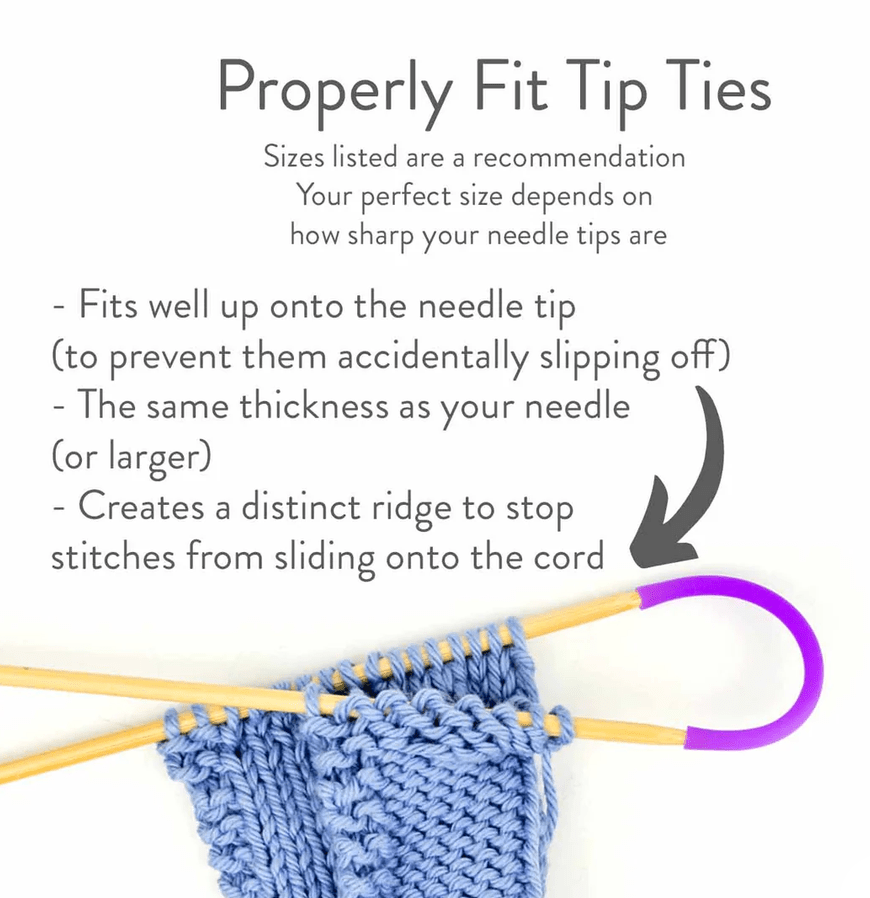 Properly Fit Tip Ties

Sizes listed are a recommendation
Your perfect size depends on
how sharp your needle tips are

- Fits well up onto the needle tip (to prevent them accidentally slipping off)
- The same thickness as your needle (or larger)
- Creates a distinct ridge to stop stitches from sliding onto the cord